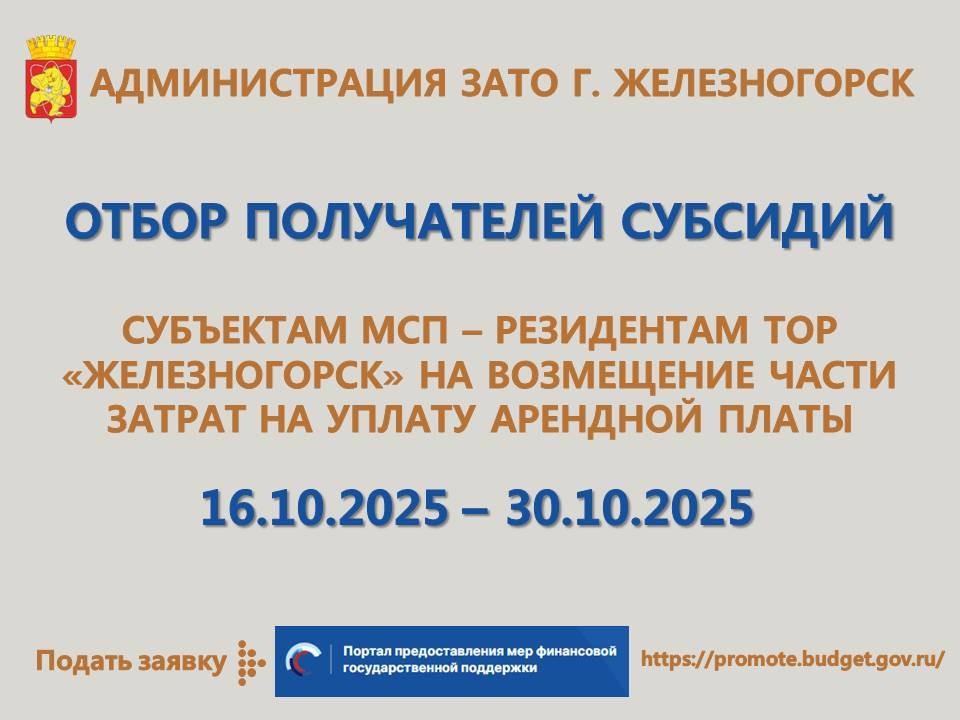 АДМИНИСТРАЦИЯ ЗАТО Г. ЖЕЛЕЗНОГОРСК

ОТБОР ПОЛУЧАТЕЛЕЙ СУБСИДИЙ

СУБЪЕКТАМ МСП – РЕЗИДЕНТАМ ТОР «ЖЕЛЕЗНОГОРСК» НА ВОЗМЕЩЕНИЕ ЧАСТИ ЗАТРАТ НА УПЛАТУ АРЕНДНОЙ ПЛАТЫ

16.10.2025 – 30.10.2025

Подать заявку

Портал предоставления мер финансовой государственной поддержки

https://promote.budget.gov.ru/